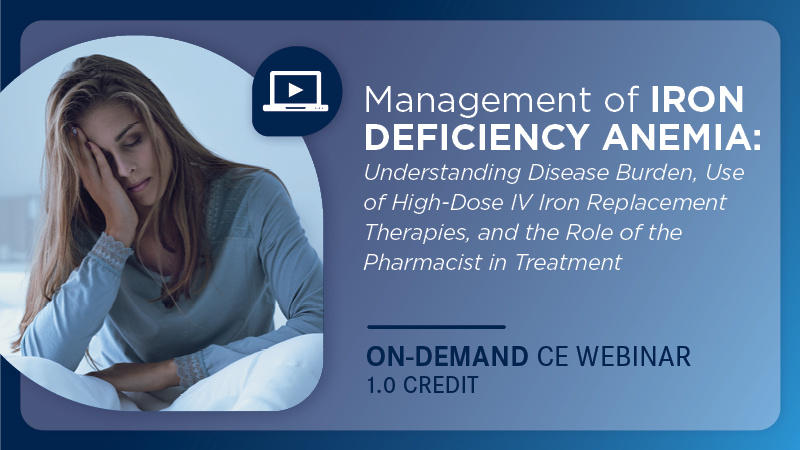 Management of IRON DEFICIENCY ANEMIA: Understanding Disease Burden, Use of High-Dose IV Iron Replacement Therapies, and the Role of the Pharmacist in Treatment

ON-DEMAND CE WEBINAR
1.0 CREDIT